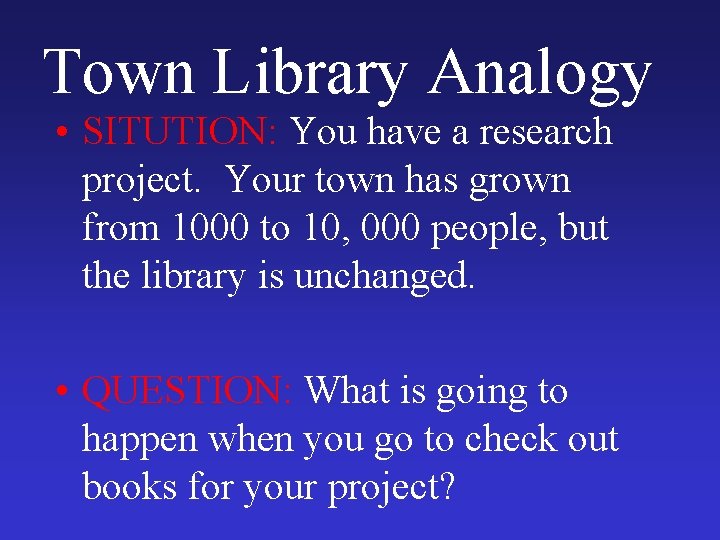 Town Library Analogy

• SITUTION: You have a research project. Your town has grown from 1000 to 10, 000 people, but the library is unchanged.

• QUESTION: What is going to happen when you go to check out books for your project?